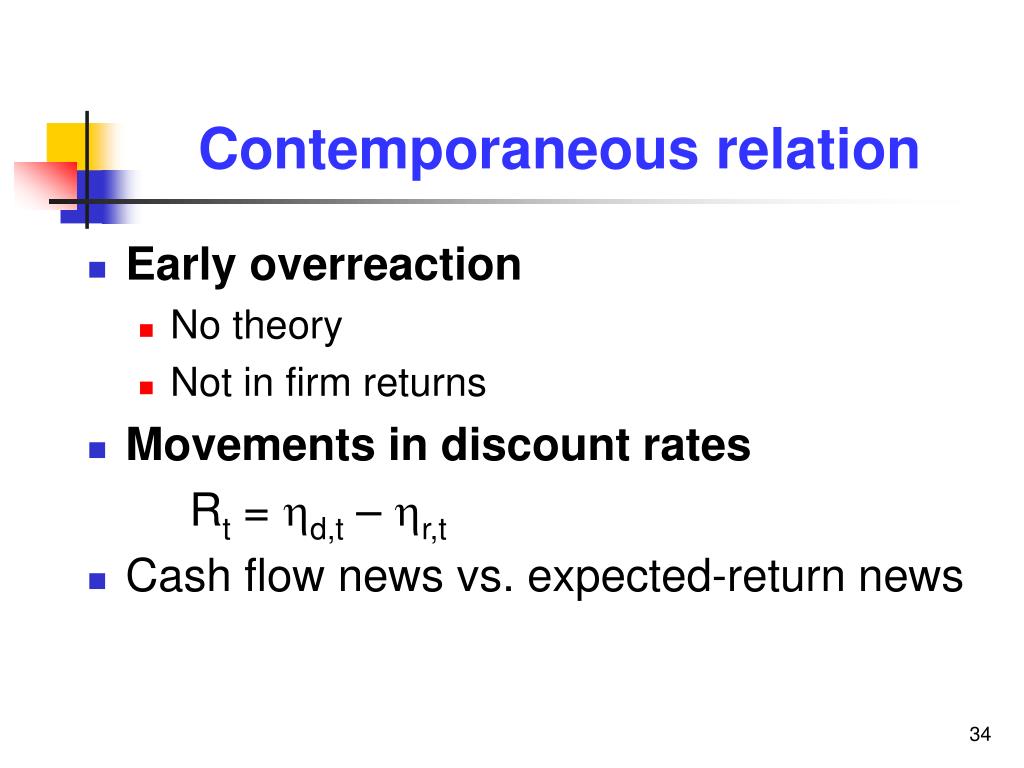 Contemporaneous relation

Early overreaction

No theory

Not in firm returns

Movements in discount rates

$R_t = \eta_{d,t} - \eta_{r,t}$

Cash flow news vs. expected-return news

34